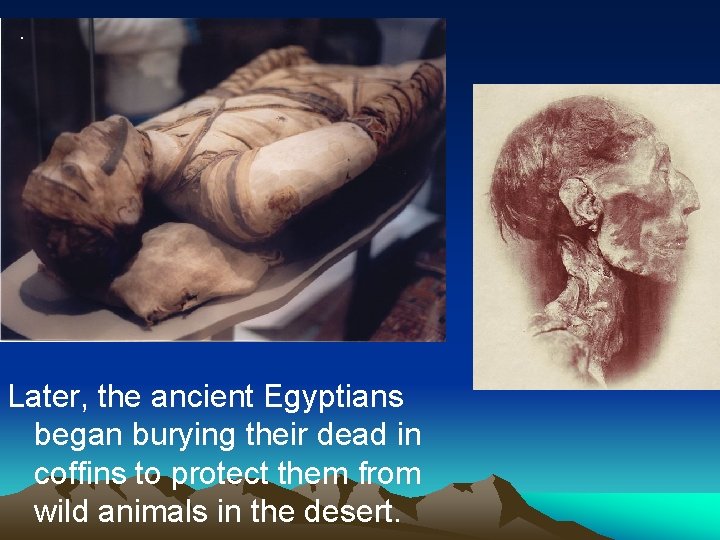 Later, the ancient Egyptians began burying their dead in coffins to protect them from wild animals in the desert.